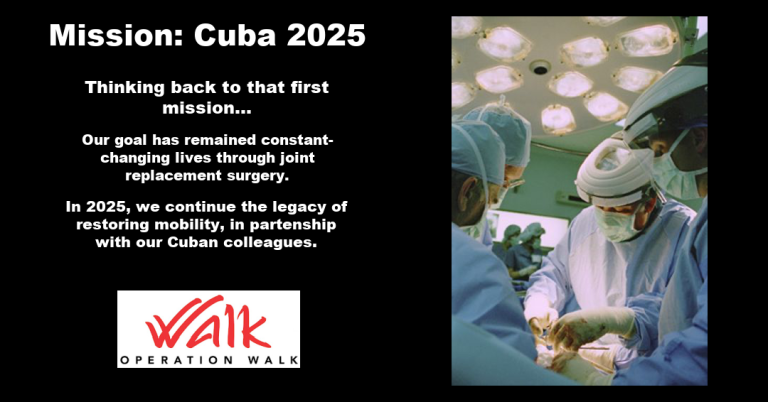 Mission: Cuba 2025

Thinking back to that first mission...

Our goal has remained constant- changing lives through joint replacement surgery.

In 2025, we continue the legacy of restoring mobility, in partenship with our Cuban colleagues.

Walk
OPERATION WALK